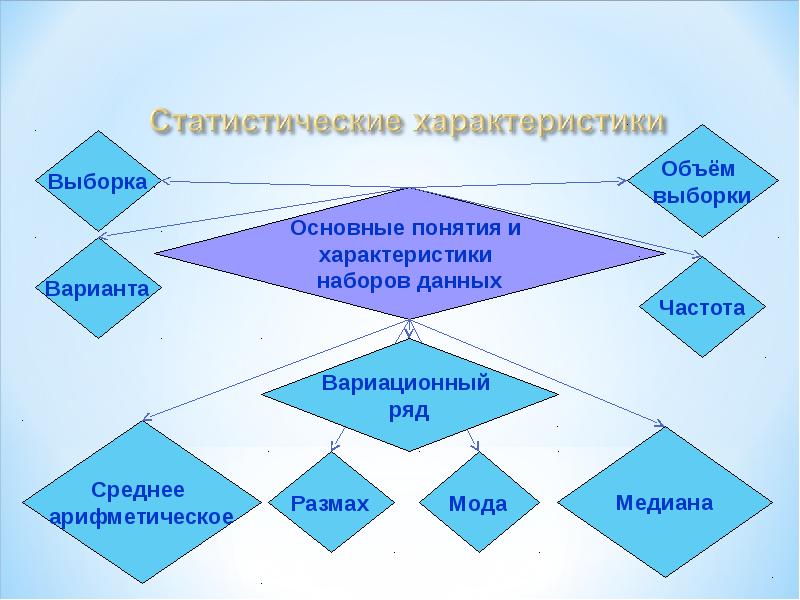 Статистические характеристики

Выборка

Объём выборки

Основные понятия и характеристики наборов данных

Варианта

Частота

Вариационный ряд

Среднее арифметическое

Размах

Мода

Медиана